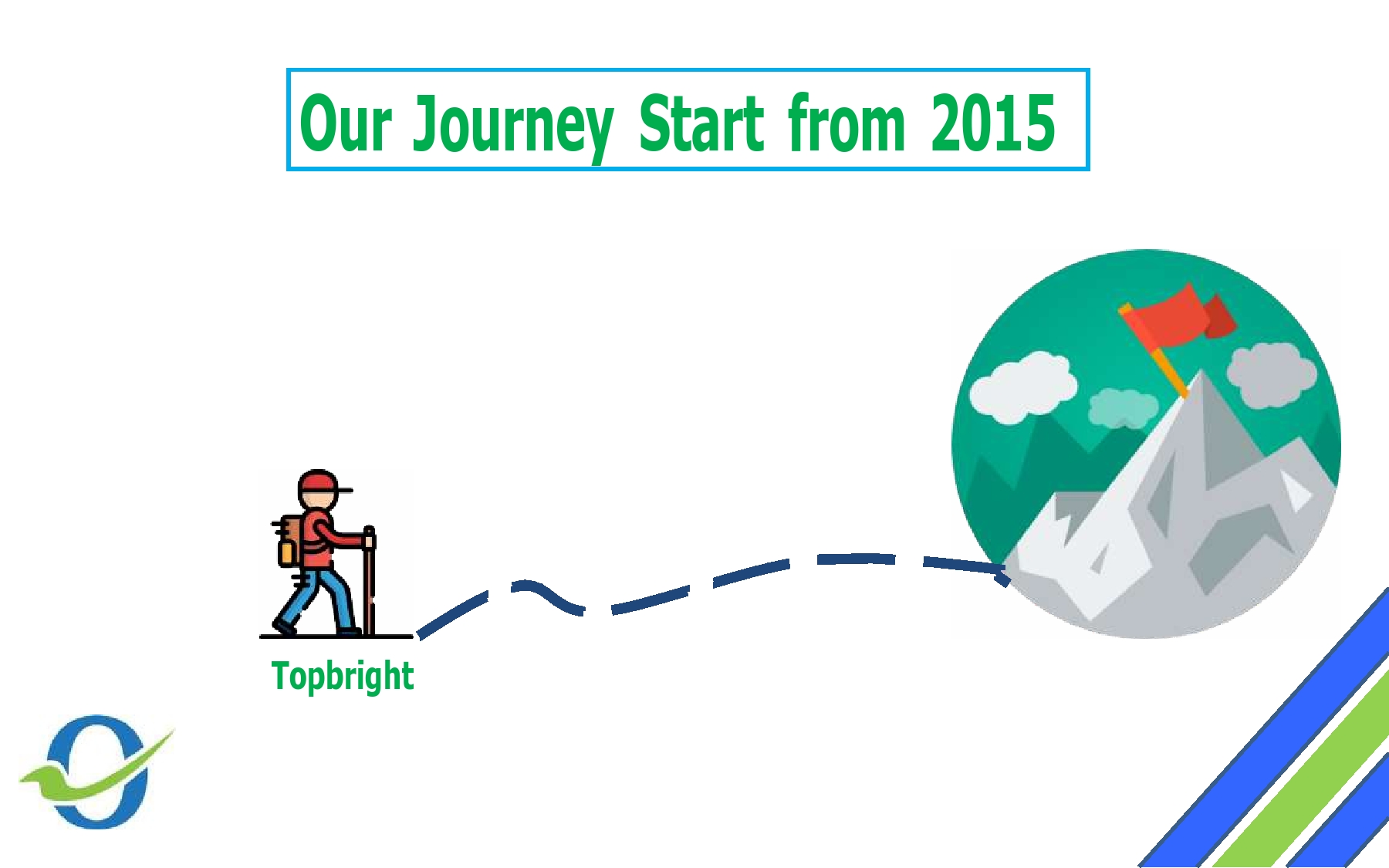 Our Journey Start from 2015

Topbright